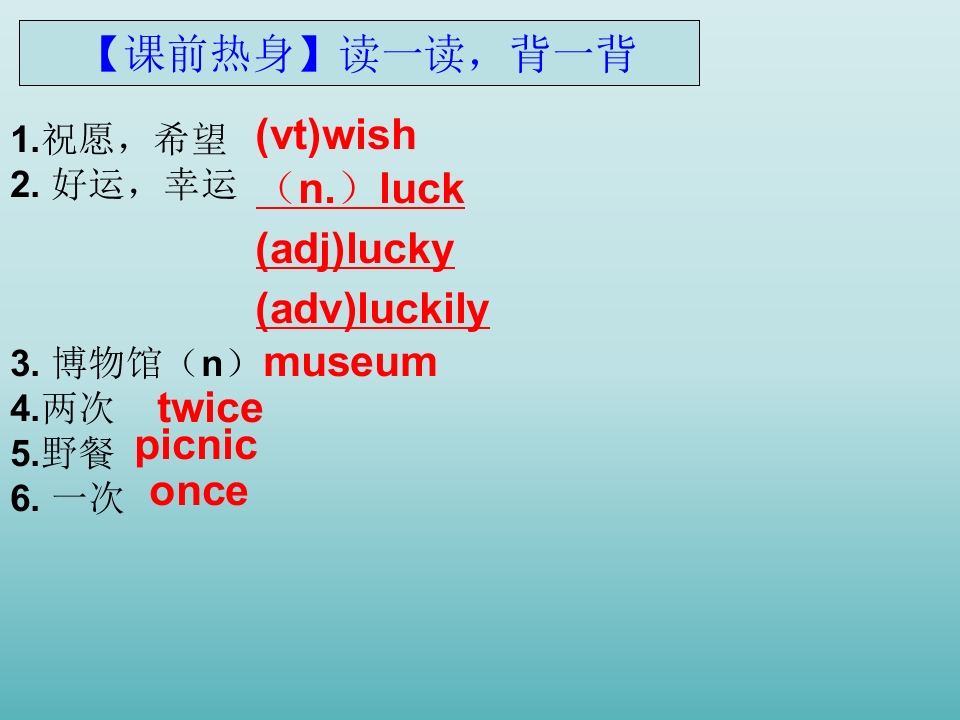 【课前热身】读一读，背一背

1.祝愿，希望 (vt)wish
2. 好运，幸运 （n.）luck
(adj)lucky
(adv)luckily
3. 博物馆（n）museum
4.两次 twice
5.野餐 picnic
6. 一次 once